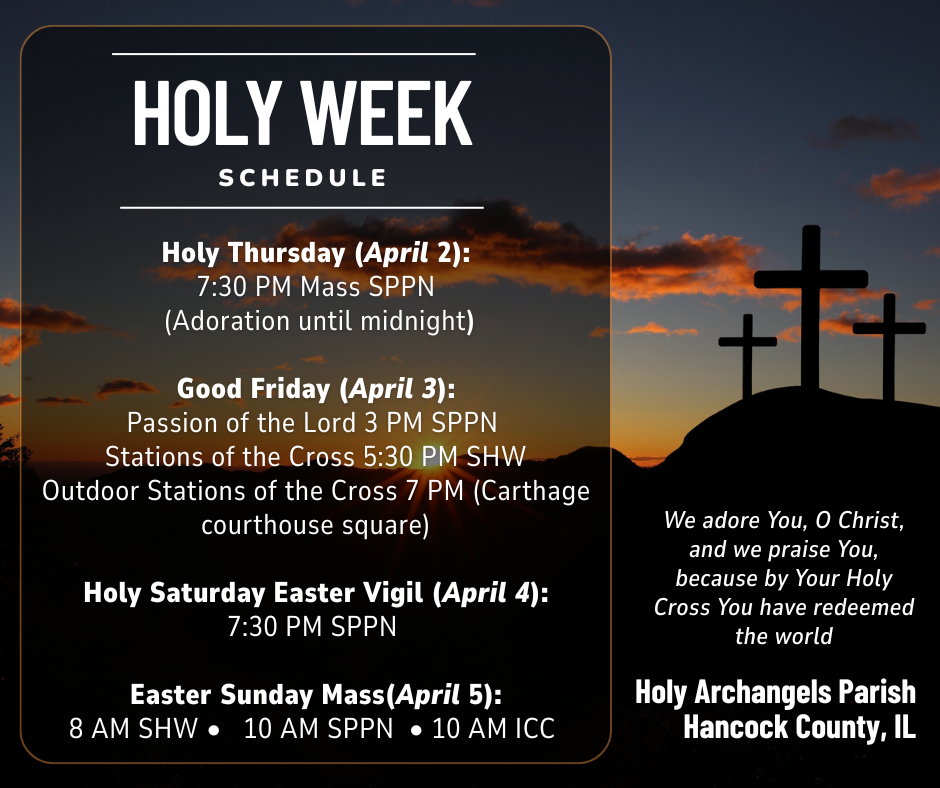 HOLY WEEK
SCHEDULE

Holy Thursday (April 2):
7:30 PM Mass SPPN
(Adoration until midnight)

Good Friday (April 3):
Passion of the Lord 3 PM SPPN
Stations of the Cross 5:30 PM SHW
Outdoor Stations of the Cross 7 PM (Carthage courthouse square)

Holy Saturday Easter Vigil (April 4):
7:30 PM SPPN

Easter Sunday Mass(April 5):
8 AM SHW • 10 AM SPPN • 10 AM ICC

We adore You, O Christ, and we praise You, because by Your Holy Cross You have redeemed the world

Holy Archangels Parish
Hancock County, IL